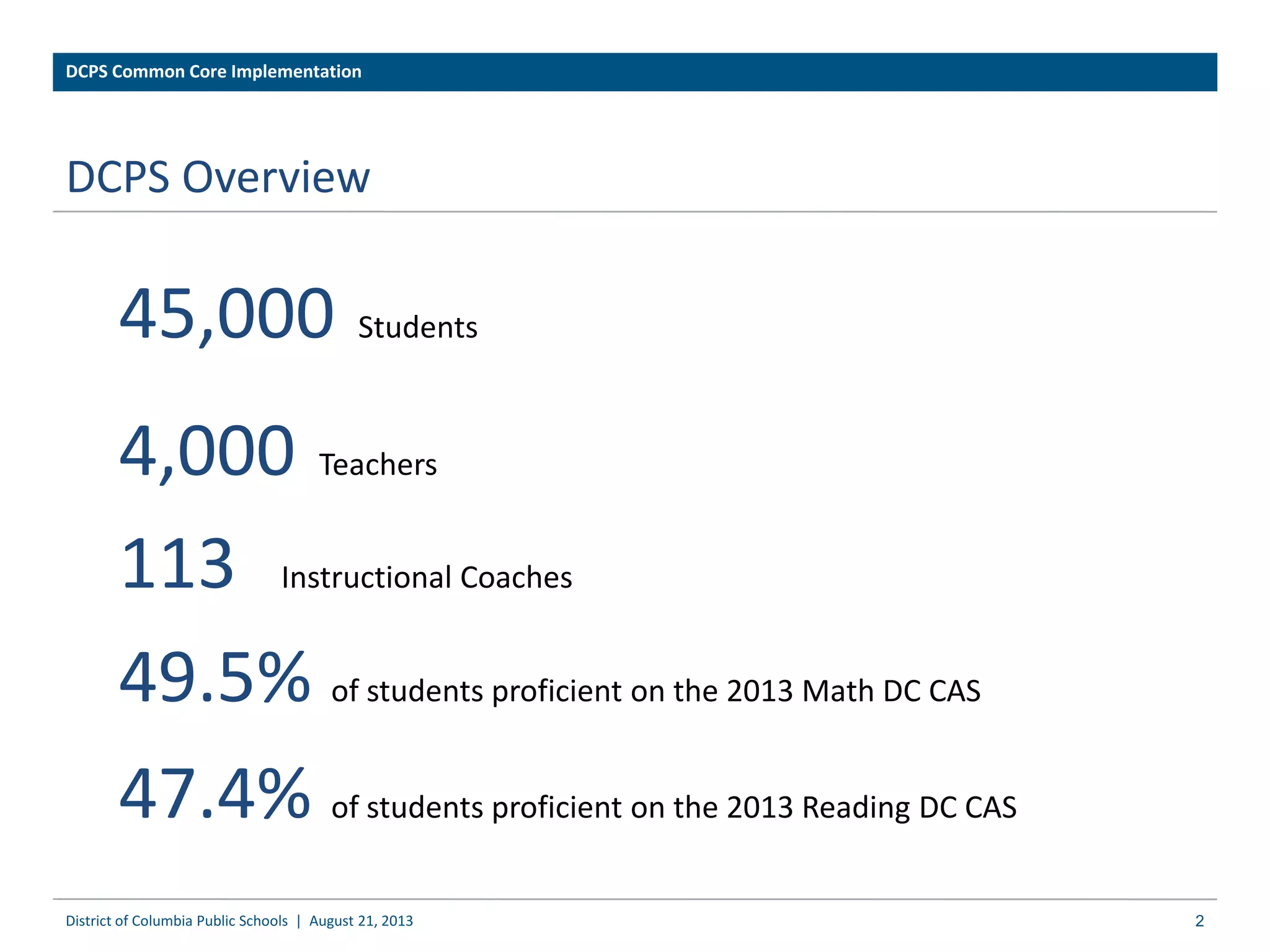 DCPS Common Core Implementation

DCPS Overview

45,000 Students

4,000 Teachers

113 Instructional Coaches

49.5% of students proficient on the 2013 Math DC CAS

47.4% of students proficient on the 2013 Reading DC CAS

District of Columbia Public Schools | August 21, 2013

2